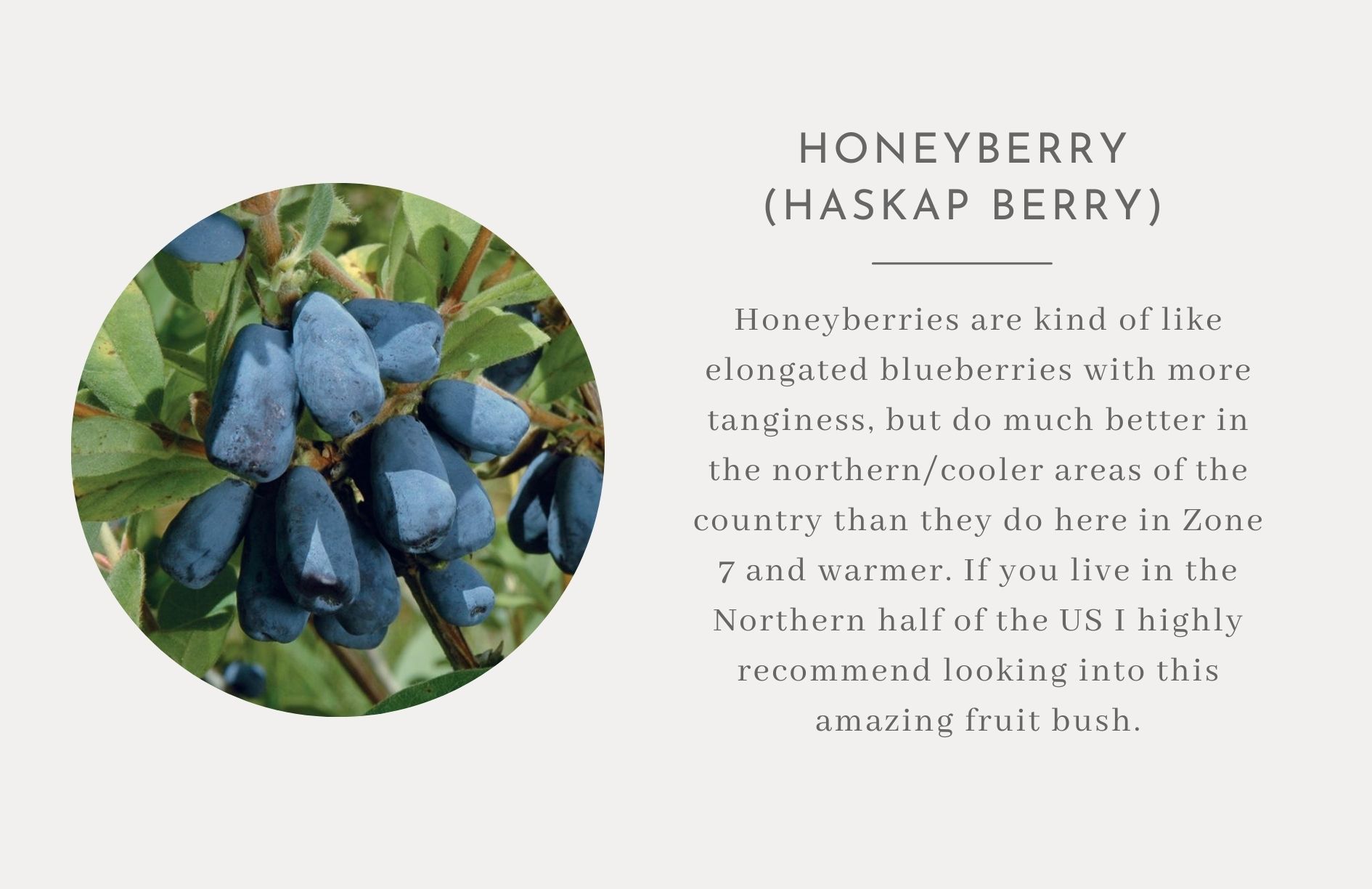 HONEYBERRY
(HASKAP BERRY)

Honeyberries are kind of like elongated blueberries with more tanginess, but do much better in the northern/cooler areas of the country than they do here in Zone 7 and warmer. If you live in the Northern half of the US I highly recommend looking into this amazing fruit bush.